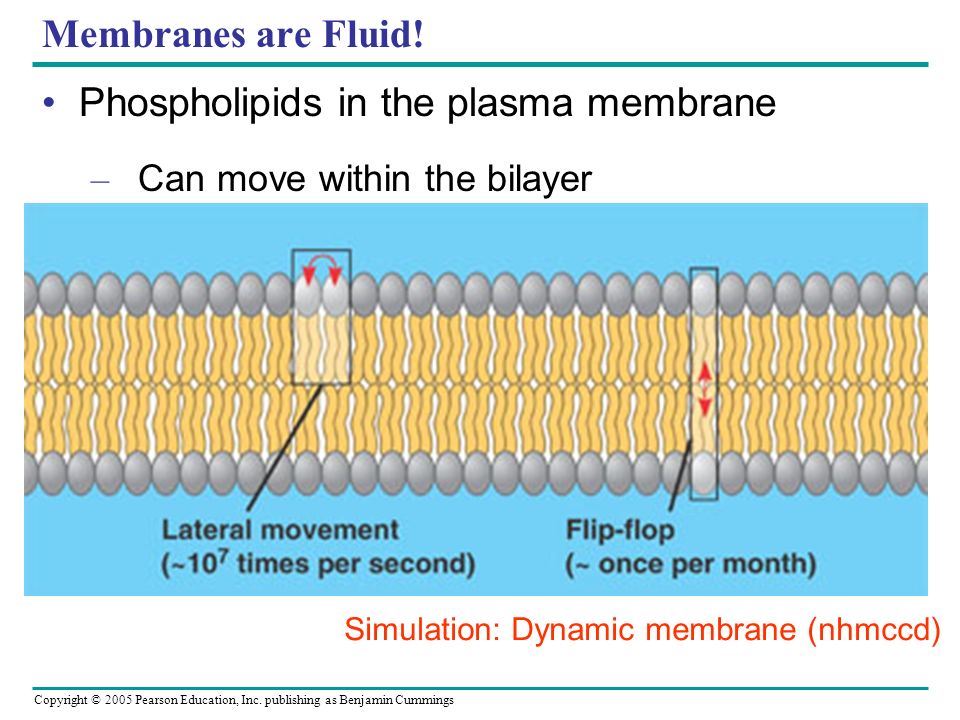 Membranes are Fluid!

• Phospholipids in the plasma membrane

– Can move within the bilayer

Lateral movement
(~$10^7$ times per second)

Flip-flop
(~ once per month)

Simulation: Dynamic membrane (nhmccd)

Copyright © 2005 Pearson Education, Inc. publishing as Benjamin Cummings